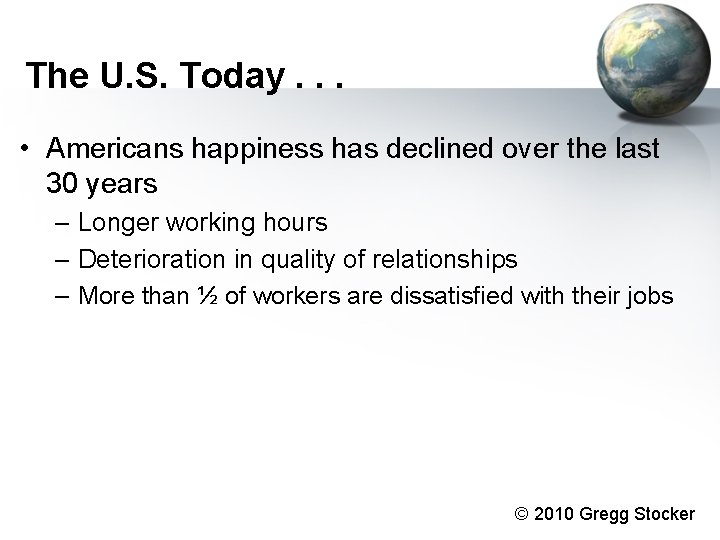 The U.S. Today . . .

• Americans happiness has declined over the last 30 years
– Longer working hours
– Deterioration in quality of relationships
– More than ½ of workers are dissatisfied with their jobs

© 2010 Gregg Stocker